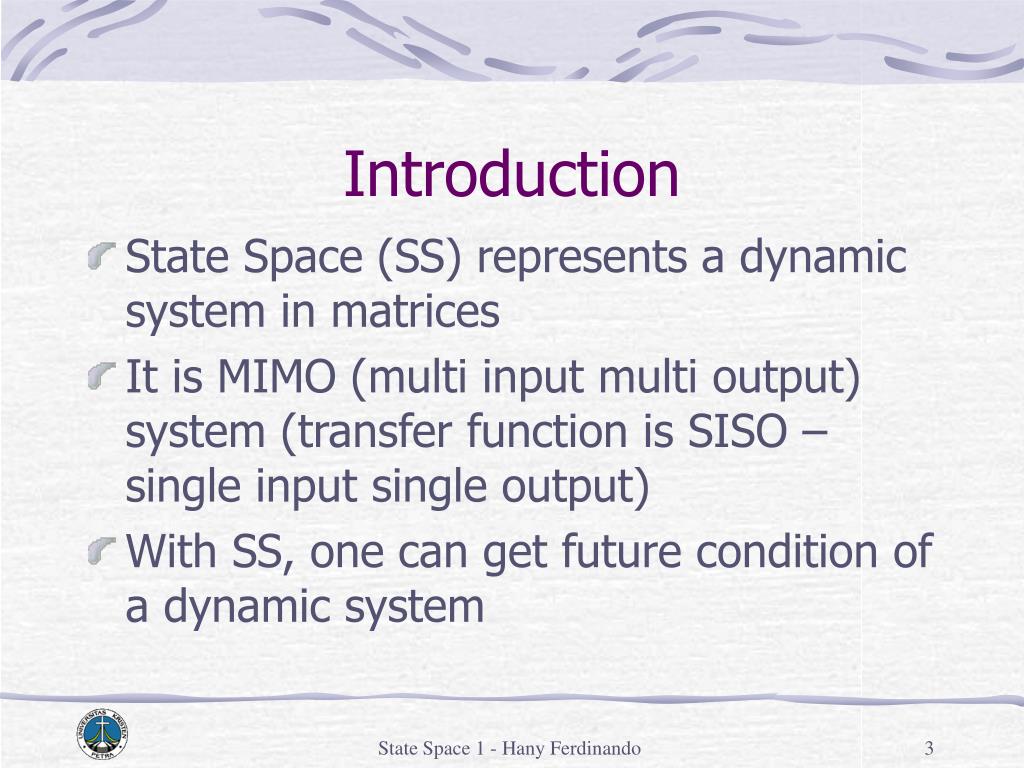 Introduction

State Space (SS) represents a dynamic system in matrices

It is MIMO (multi input multi output) system (transfer function is SISO – single input single output)

With SS, one can get future condition of a dynamic system

UNIVERSITAS KRISTEN PETRA

State Space 1 - Hany Ferdinando

3